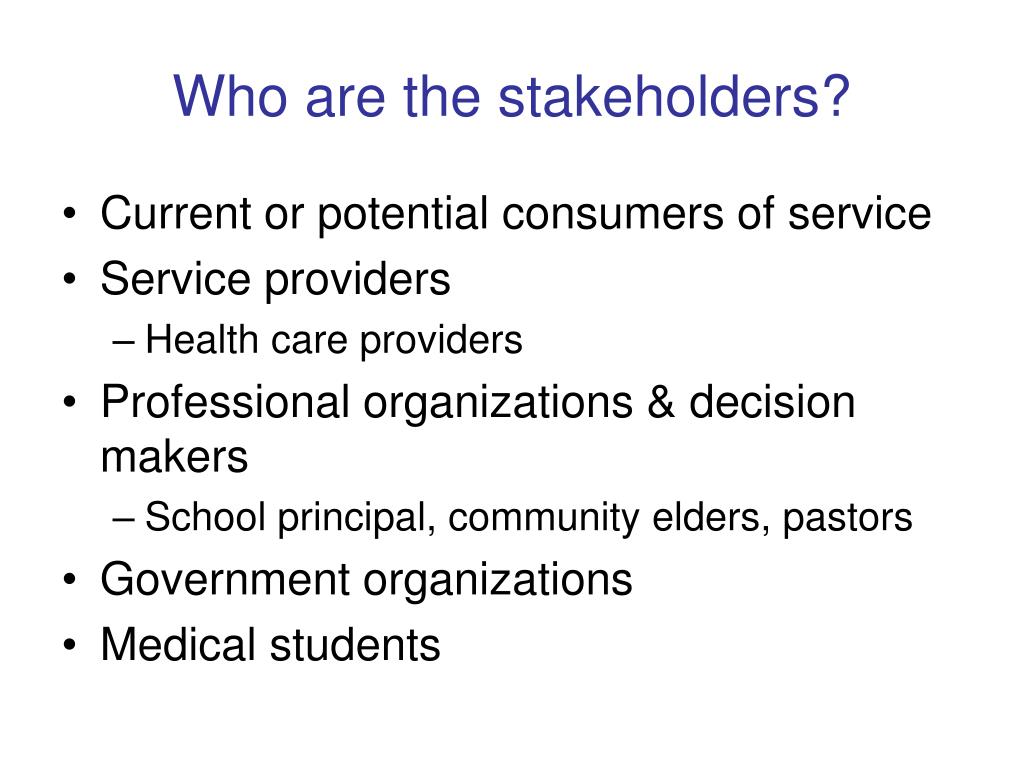 Who are the stakeholders?

• Current or potential consumers of service
• Service providers
– Health care providers
• Professional organizations & decision makers
– School principal, community elders, pastors
• Government organizations
• Medical students